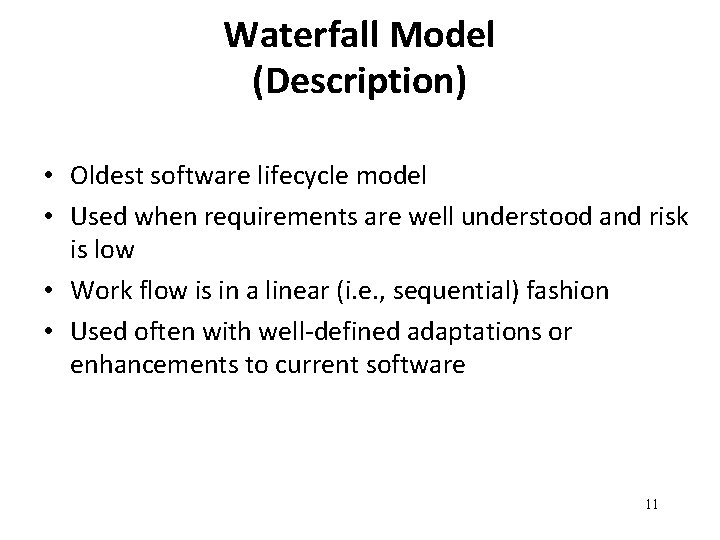 Waterfall Model
(Description)

• Oldest software lifecycle model
• Used when requirements are well understood and risk is low
• Work flow is in a linear (i.e., sequential) fashion
• Used often with well-defined adaptations or enhancements to current software

11